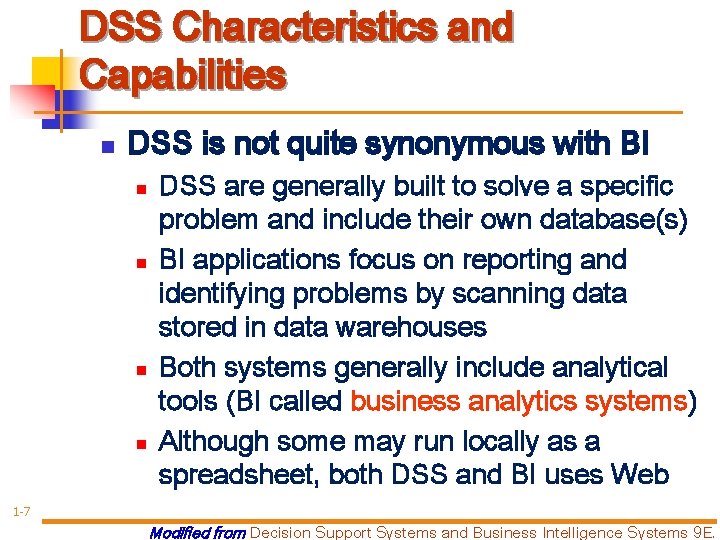 DSS Characteristics and Capabilities

- DSS is not quite synonymous with BI
  - DSS are generally built to solve a specific problem and include their own database(s)
  - BI applications focus on reporting and identifying problems by scanning data stored in data warehouses
  - Both systems generally include analytical tools (BI called business analytics systems)
  - Although some may run locally as a spreadsheet, both DSS and BI uses Web

1-7

Modified from Decision Support Systems and Business Intelligence Systems 9E.